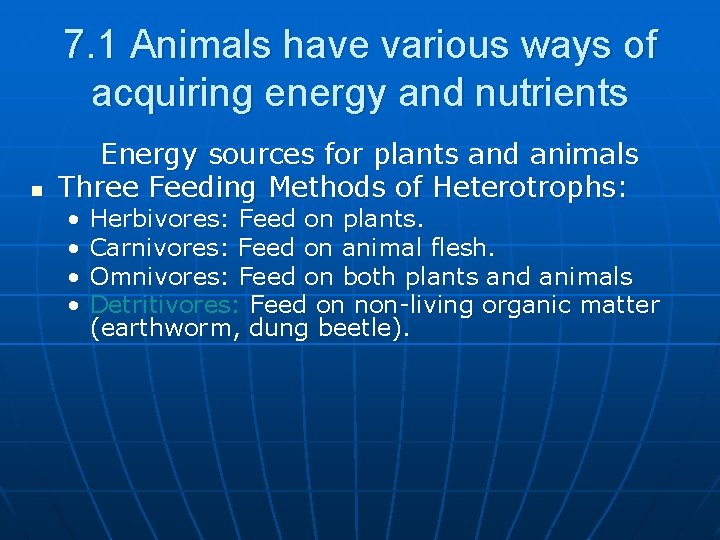 7.1 Animals have various ways of acquiring energy and nutrients

Energy sources for plants and animals

• Three Feeding Methods of Heterotrophs:

• Herbivores: Feed on plants.
• Carnivores: Feed on animal flesh.
• Omnivores: Feed on both plants and animals
• Detritivores: Feed on non-living organic matter (earthworm, dung beetle).